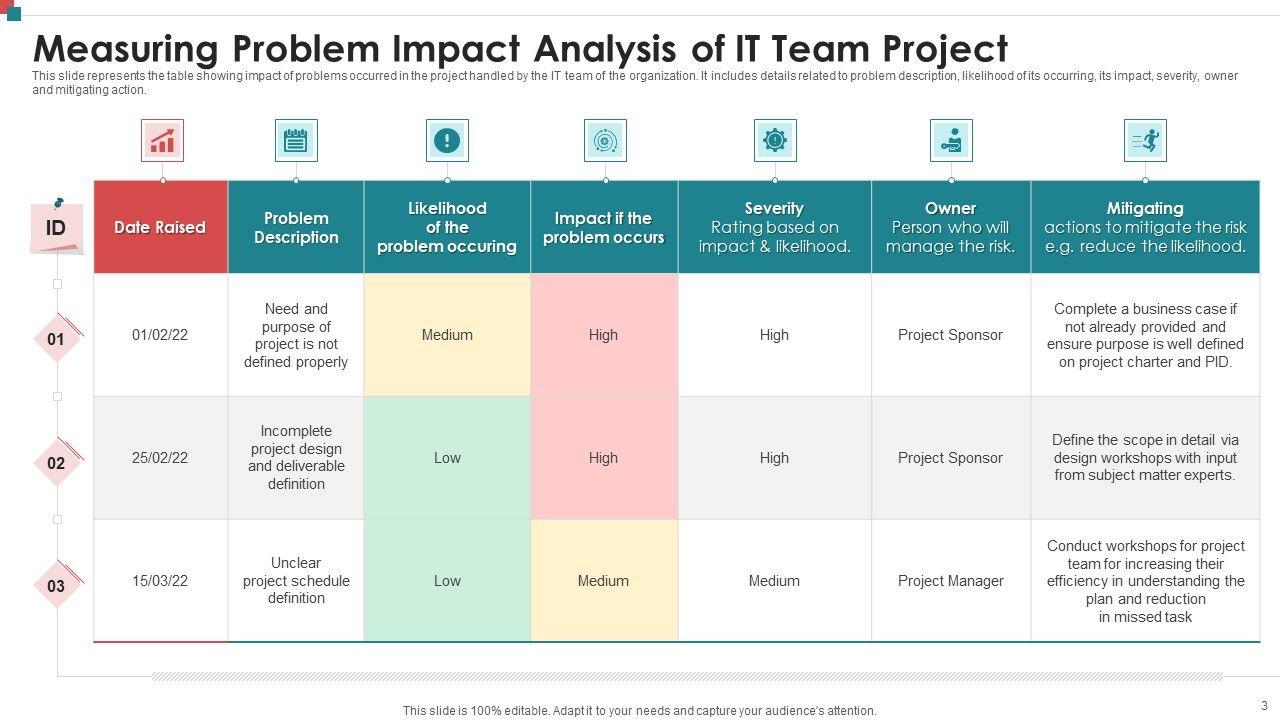 Measuring Problem Impact Analysis of IT Team Project

This slide represents the table showing impact of problems occurred in the project handled by the IT team of the organization. It includes details related to problem description, likelihood of its occurring, its impact, severity, owner and mitigating action.

| ID | Date Raised | Problem Description | Likelihood of the problem occuring | Impact if the problem occurs | Severity Rating based on impact & likelihood. | Owner Person who will manage the risk. | Mitigating actions to mitigate the risk e.g. reduce the likelihood. |
|---|---|---|---|---|---|---|---|
| 01 | 01/02/22 | Need and purpose of project is not defined properly | Medium | High | High | Project Sponsor | Complete a business case if not already provided and ensure purpose is well defined on project charter and PID. |
| 02 | 25/02/22 | Incomplete project design and deliverable definition | Low | High | High | Project Sponsor | Define the scope in detail via design workshops with input from subject matter experts. |
| 03 | 15/03/22 | Unclear project schedule definition | Low | Medium | Medium | Project Manager | Conduct workshops for project team for increasing their efficiency in understanding the plan and reduction in missed task |

This slide is 100% editable. Adapt it to your needs and capture your audience's attention.

3